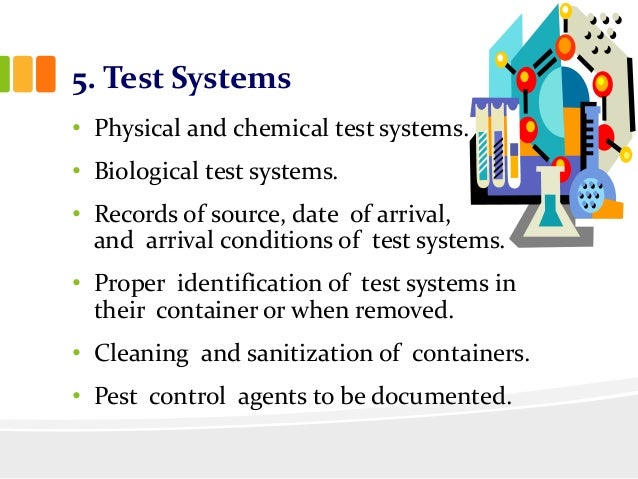 5. Test Systems

• Physical and chemical test systems.

• Biological test systems.

• Records of source, date of arrival, and arrival conditions of test systems.

• Proper identification of test systems in their container or when removed.

• Cleaning and sanitization of containers.

• Pest control agents to be documented.